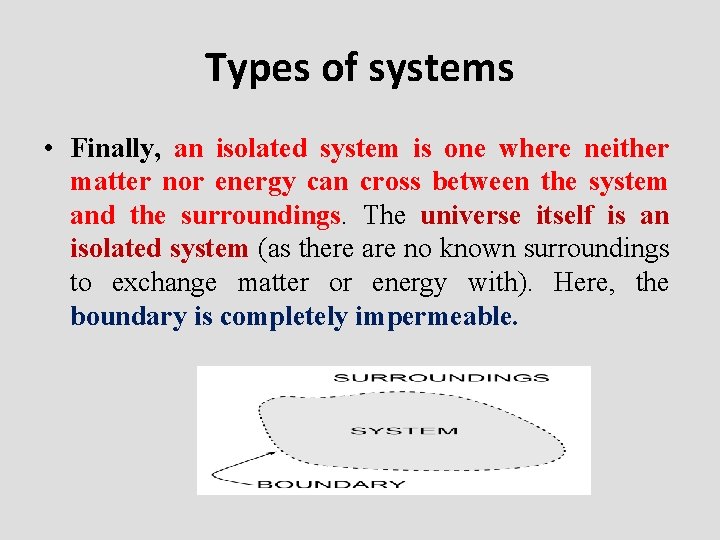 Types of systems

• Finally, an isolated system is one where neither matter nor energy can cross between the system and the surroundings. The universe itself is an isolated system (as there are no known surroundings to exchange matter or energy with). Here, the boundary is completely impermeable.

SURROUNDINGS
SYSTEM
BOUNDARY